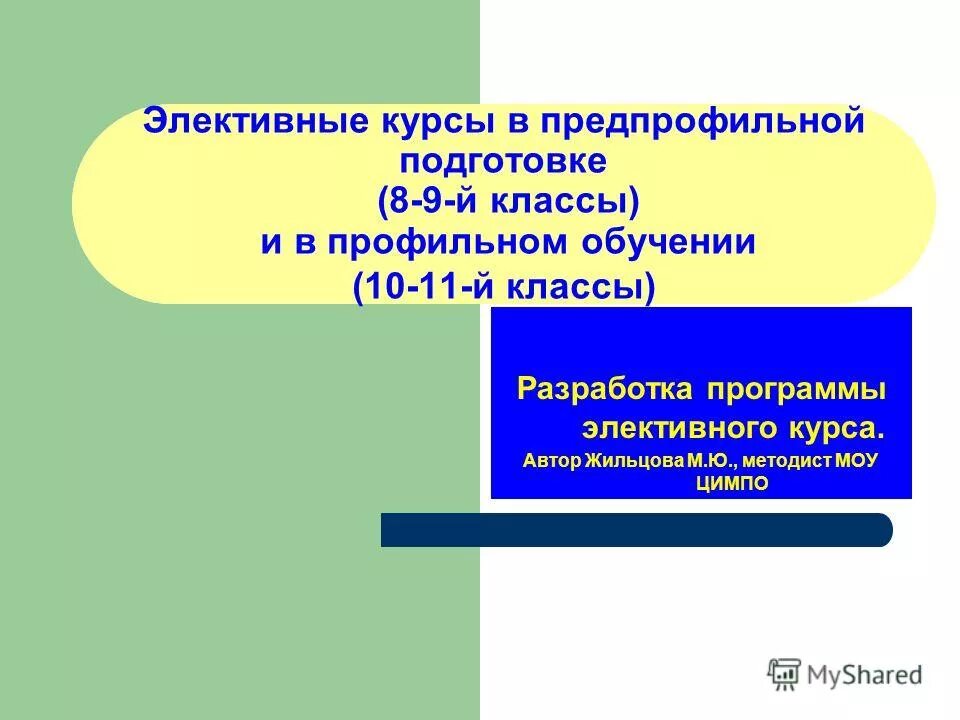 Элективные курсы в предпрофильной подготовке
(8-9-й классы)
и в профильном обучении
(10-11-й классы)

Разработка программы элективного курса.
Автор Жильцова М.Ю., методист МОУ ЦИМПО

MyShared